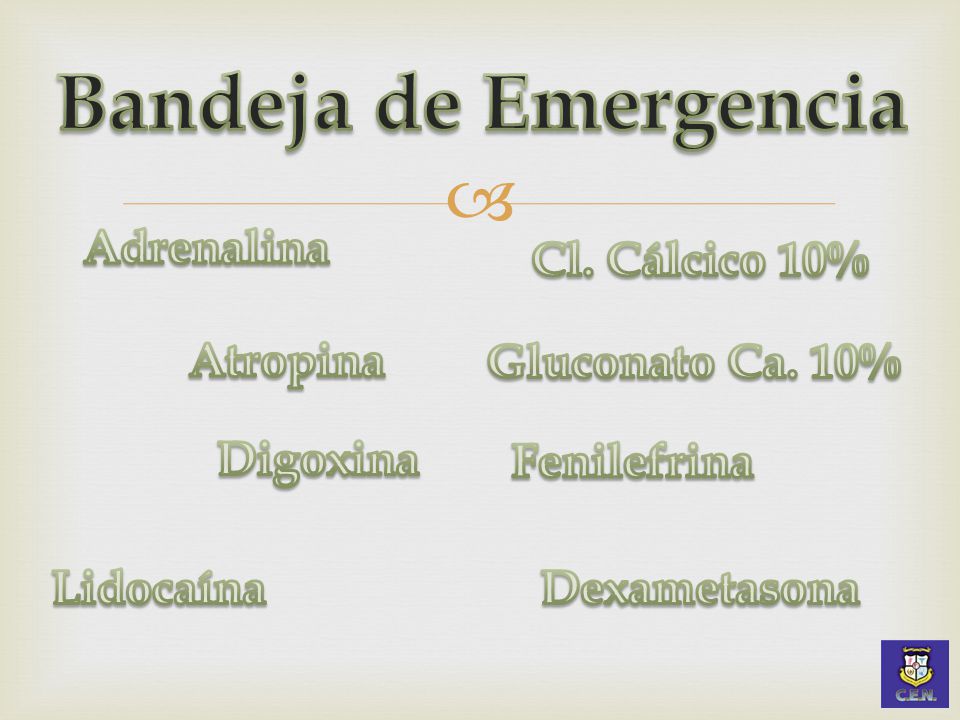 Bandeja de Emergencia

Adrenalina

Atropina

Digoxina

Lidocaína

Cl. Cálcico 10%

Gluconato Ca. 10%

Fenilefrina

Dexametasona

C.E.N.